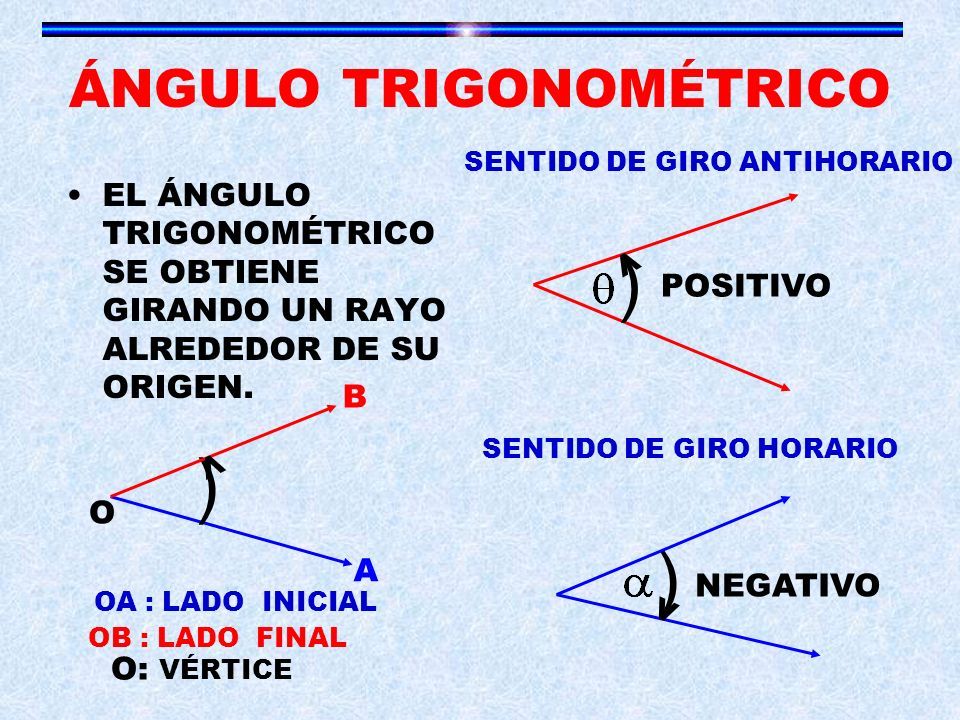 ÁNGULO TRIGONOMÉTRICO

• EL ÁNGULO TRIGONOMÉTRICO SE OBTIENE GIRANDO UN RAYO ALREDEDOR DE SU ORIGEN.

B

O

A

OA : LADO INICIAL

OB : LADO FINAL

O: VÉRTICE

SENTIDO DE GIRO ANTIHORARIO

$\theta$ POSITIVO

SENTIDO DE GIRO HORARIO

$\alpha$ NEGATIVO